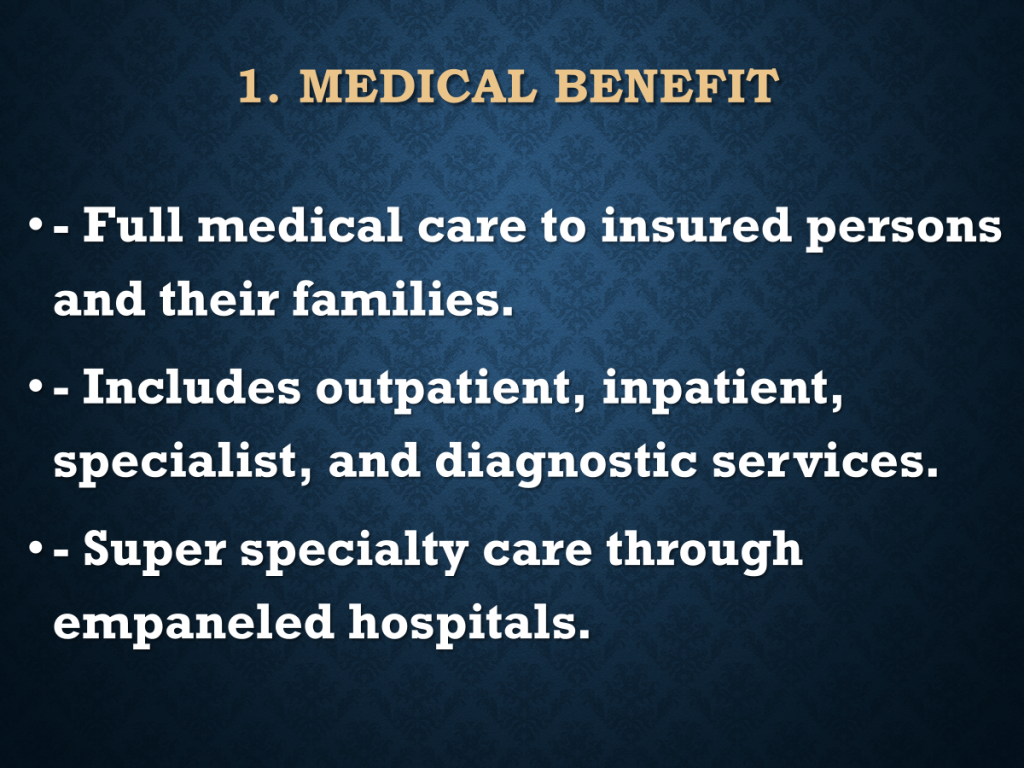 1. MEDICAL BENEFIT

• - Full medical care to insured persons and their families.

• - Includes outpatient, inpatient, specialist, and diagnostic services.

• - Super specialty care through empaneled hospitals.